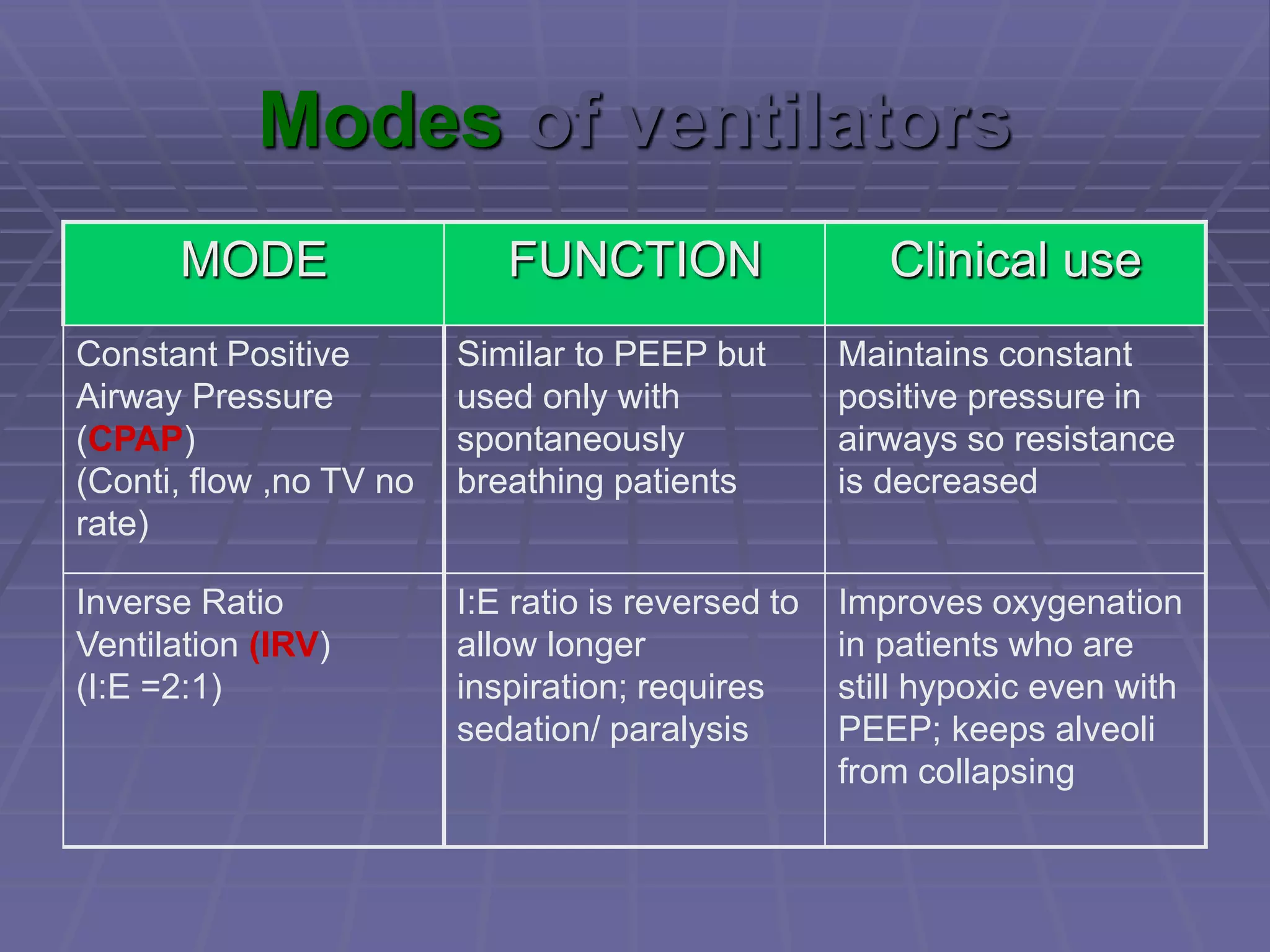 Modes of ventilators

| MODE | FUNCTION | Clinical use |
|---|---|---|
| Constant Positive Airway Pressure (CPAP) (Conti, flow ,no TV no rate) | Similar to PEEP but used only with spontaneously breathing patients | Maintains constant positive pressure in airways so resistance is decreased |
| Inverse Ratio Ventilation (IRV) (I:E =2:1) | I:E ratio is reversed to allow longer inspiration; requires sedation/ paralysis | Improves oxygenation in patients who are still hypoxic even with PEEP; keeps alveoli from collapsing |